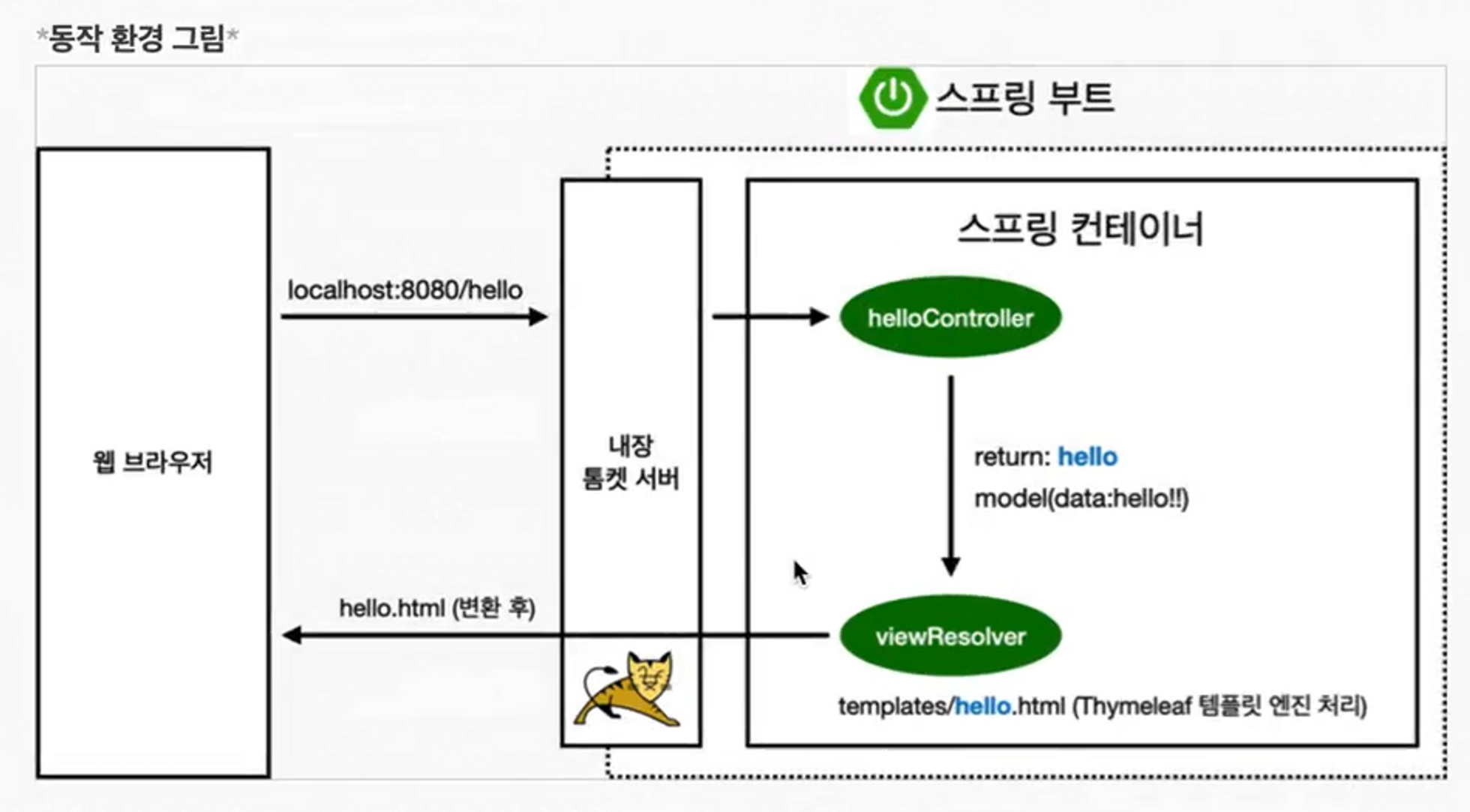 *동작 환경 그림*

스프링 부트

웹 브라우저

localhost:8080/hello

내장 톰켓 서버

스프링 컨테이너

helloController

return: hello
model(data:hello!!)

viewResolver

hello.html (변환 후)

templates/hello.html (Thymeleaf 템플릿 엔진 처리)